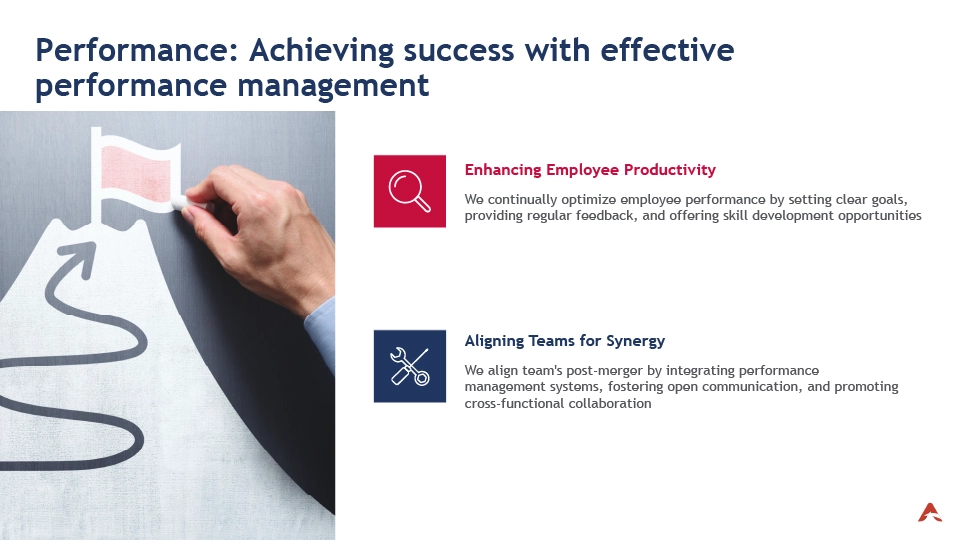 Performance: Achieving success with effective performance management

Enhancing Employee Productivity

We continually optimize employee performance by setting clear goals, providing regular feedback, and offering skill development opportunities

Aligning Teams for Synergy

We align team's post-merger by integrating performance management systems, fostering open communication, and promoting cross-functional collaboration